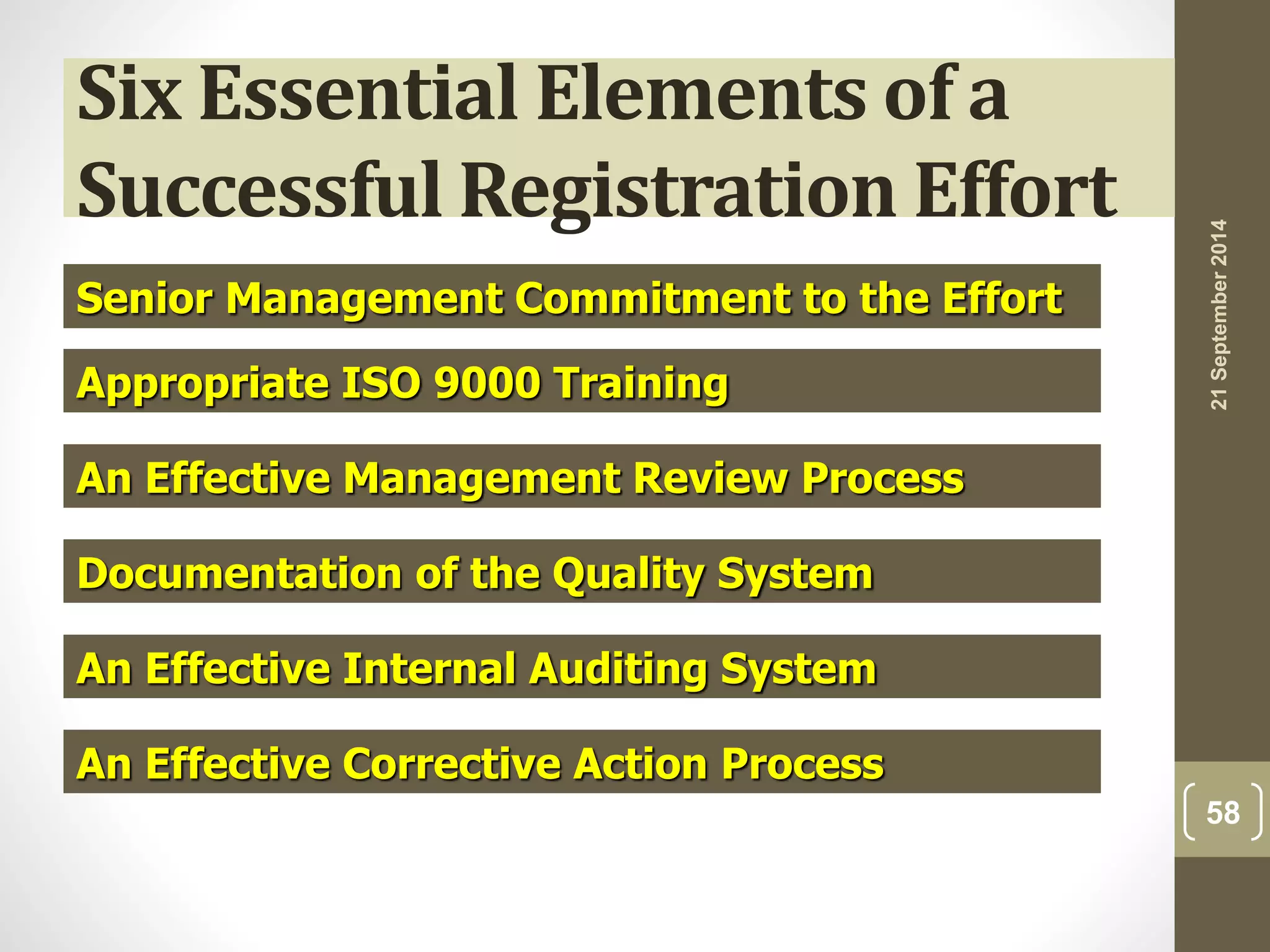 Six Essential Elements of a Successful Registration Effort

Senior Management Commitment to the Effort

Appropriate ISO 9000 Training

An Effective Management Review Process

Documentation of the Quality System

An Effective Internal Auditing System

An Effective Corrective Action Process

21 September 2014

58